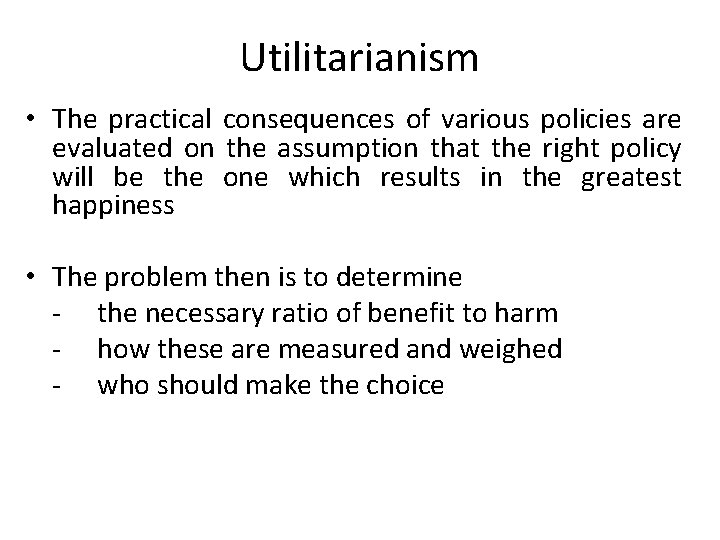 Utilitarianism

• The practical consequences of various policies are evaluated on the assumption that the right policy will be the one which results in the greatest happiness

• The problem then is to determine
- the necessary ratio of benefit to harm
- how these are measured and weighed
- who should make the choice